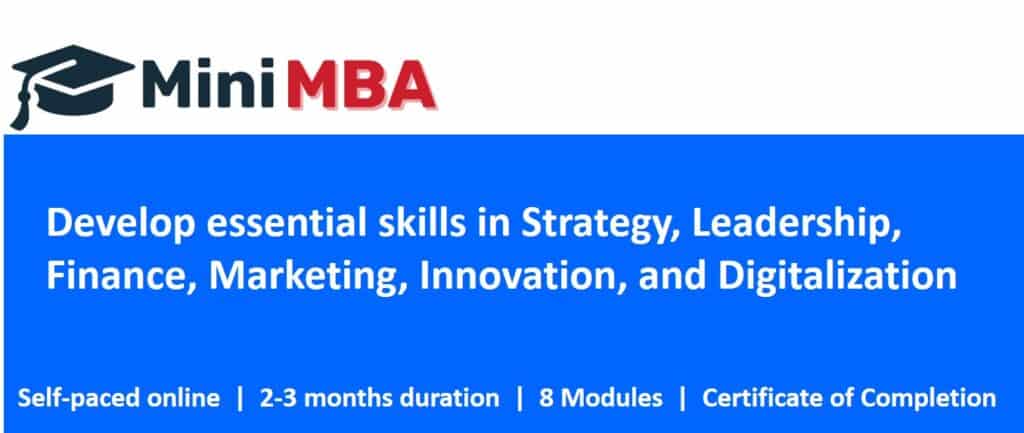 Mini MBA

Develop essential skills in Strategy, Leadership, Finance, Marketing, Innovation, and Digitalization

Self-paced online | 2-3 months duration | 8 Modules | Certificate of Completion